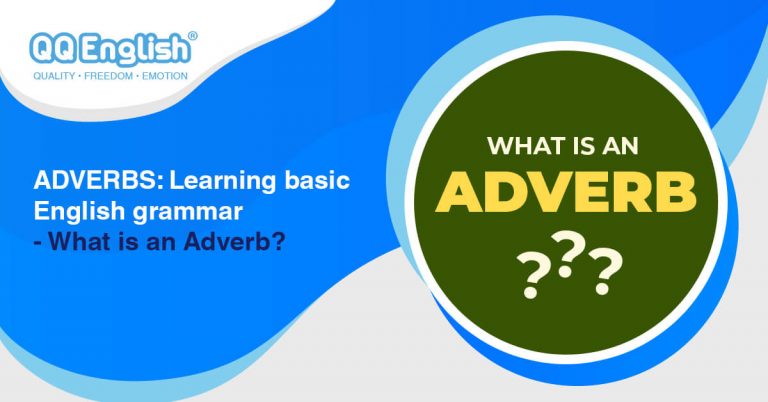 QQ English®
QUALITY • FREEDOM • EMOTION

ADVERBS: Learning basic English grammar
- What is an Adverb?

WHAT IS AN
ADVERB
???